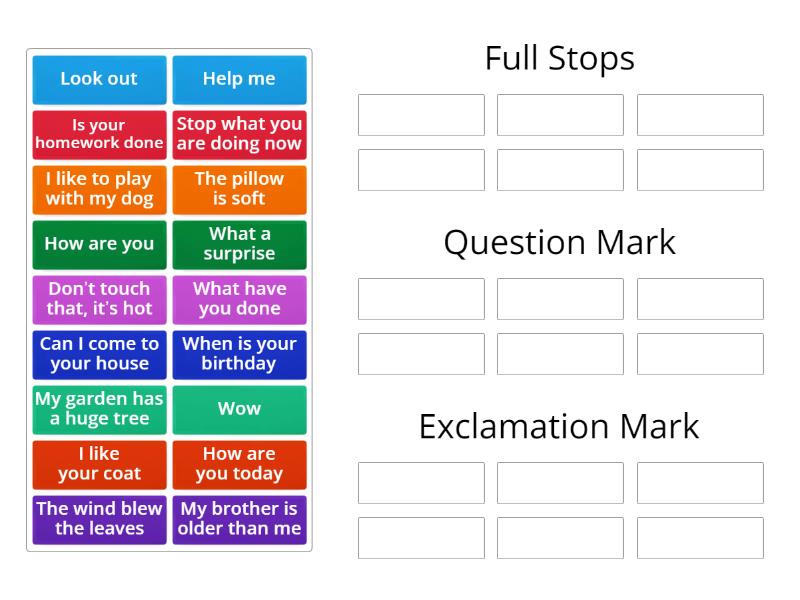 Look out

Help me

Is your homework done

Stop what you are doing now

I like to play with my dog

The pillow is soft

How are you

What a surprise

Don't touch that, it's hot

What have you done

Can I come to your house

When is your birthday

My garden has a huge tree

Wow

I like your coat

How are you today

The wind blew the leaves

My brother is older than me

Full Stops

Question Mark

Exclamation Mark